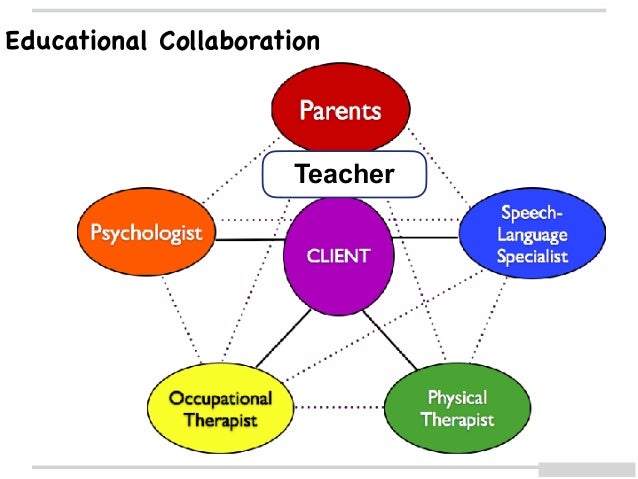 Educational Collaboration

Parents

Teacher

Psychologist

CLIENT

Speech-Language Specialist

Occupational Therapist

Physical Therapist